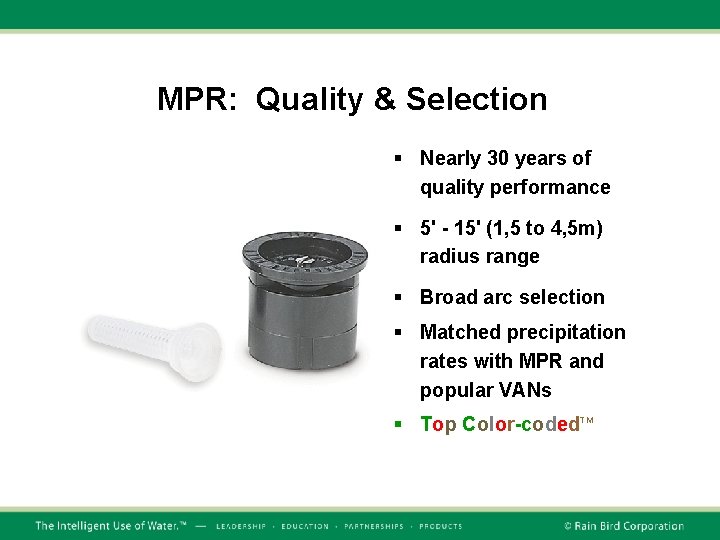 MPR: Quality & Selection

▪ Nearly 30 years of quality performance

▪ 5' - 15' (1,5 to 4,5m) radius range

▪ Broad arc selection

▪ Matched precipitation rates with MPR and popular VANs

▪ Top Color-coded™

The Intelligent Use of Water.™ — LEADERSHIP · EDUCATION · PARTNERSHIPS · PRODUCTS

© Rain Bird Corporation